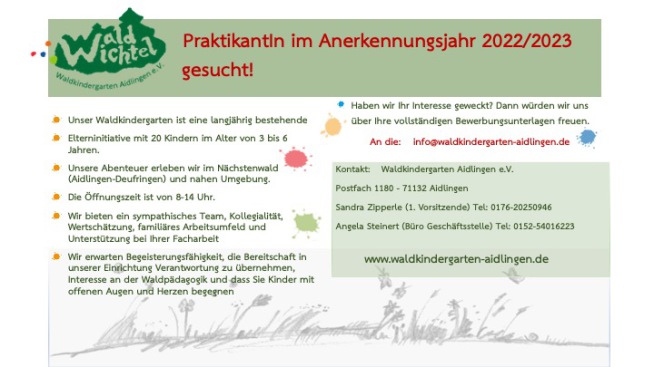 Wald Wichtel
Waldkindergarten Aidlingen e.V.

PraktikantIn im Anerkennungsjahr 2022/2023 gesucht!

Unser Waldkindergarten ist eine langjährig bestehende

Elterninitiative mit 20 Kindern im Alter von 3 bis 6 Jahren.

Unsere Abenteuer erleben wir im Nächstenwald (Aidlingen-Deufringen) und nahen Umgebung.

Die Öffnungszeit ist von 8-14 Uhr.

Wir bieten ein sympathisches Team, Kollegialität, Wertschätzung, familiäres Arbeitsumfeld und Unterstützung bei Ihrer Facharbeit

Wir erwarten Begeisterungsfähigkeit, die Bereitschaft in unserer Einrichtung Verantwortung zu übernehmen, Interesse an der Waldpädagogik und dass Sie Kinder mit offenen Augen und Herzen begegnen

Haben wir Ihr Interesse geweckt? Dann würden wir uns über Ihre vollständigen Bewerbungsunterlagen freuen.

An die: info@waldkindergarten-aidlingen.de

Kontakt: Waldkindergarten Aidlingen e.V.

Postfach 1180 - 71132 Aidlingen

Sandra Zipperle (1. Vorsitzende) Tel: 0176-20250946

Angela Steinert (Büro Geschäftsstelle) Tel: 0152-54016223

www.waldkindergarten-aidlingen.de